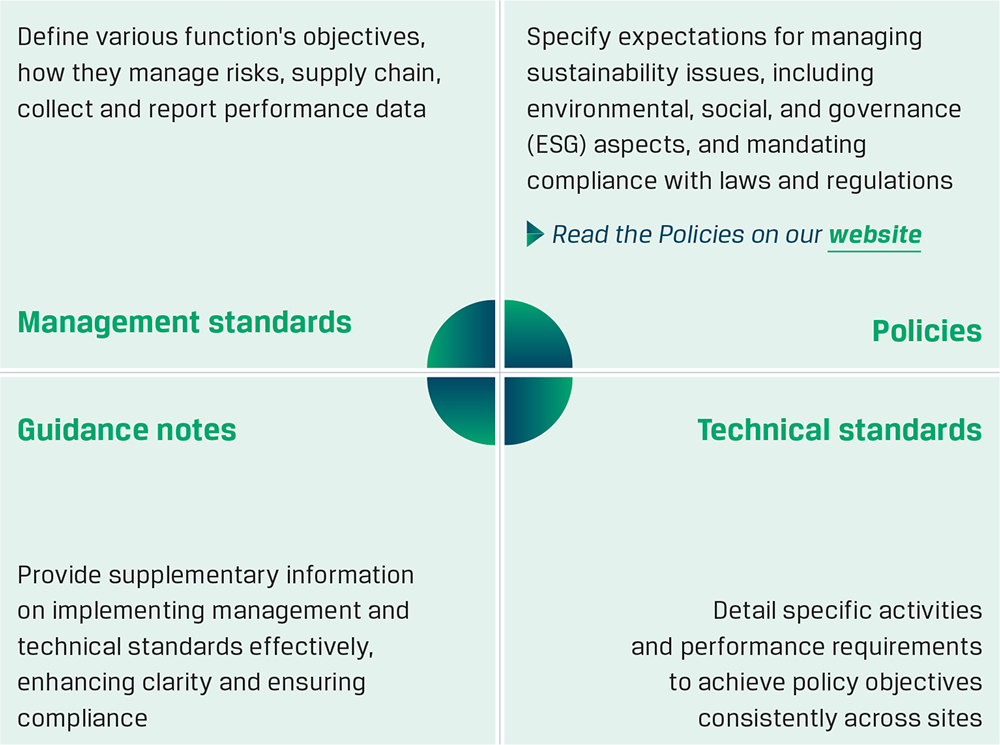 Define various function's objectives, how they manage risks, supply chain, collect and report performance data

Management standards

Specify expectations for managing sustainability issues, including environmental, social, and governance (ESG) aspects, and mandating compliance with laws and regulations

Read the Policies on our website

Policies

Guidance notes

Provide supplementary information on implementing management and technical standards effectively, enhancing clarity and ensuring compliance

Technical standards

Detail specific activities and performance requirements to achieve policy objectives consistently across sites